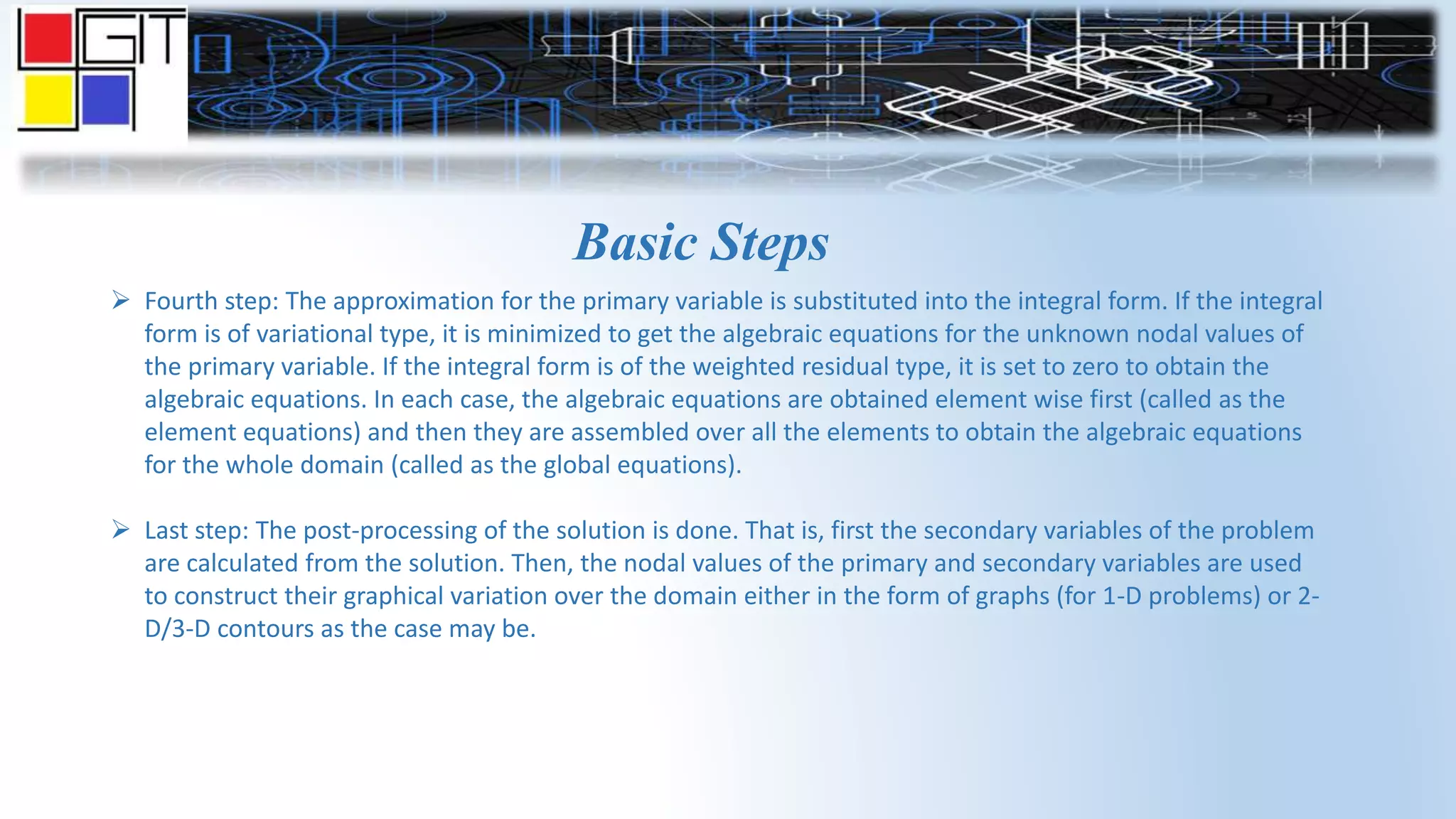 GIT

Basic Steps

➢ Fourth step: The approximation for the primary variable is substituted into the integral form. If the integral form is of variational type, it is minimized to get the algebraic equations for the unknown nodal values of the primary variable. If the integral form is of the weighted residual type, it is set to zero to obtain the algebraic equations. In each case, the algebraic equations are obtained element wise first (called as the element equations) and then they are assembled over all the elements to obtain the algebraic equations for the whole domain (called as the global equations).

➢ Last step: The post-processing of the solution is done. That is, first the secondary variables of the problem are calculated from the solution. Then, the nodal values of the primary and secondary variables are used to construct their graphical variation over the domain either in the form of graphs (for 1-D problems) or 2-D/3-D contours as the case may be.